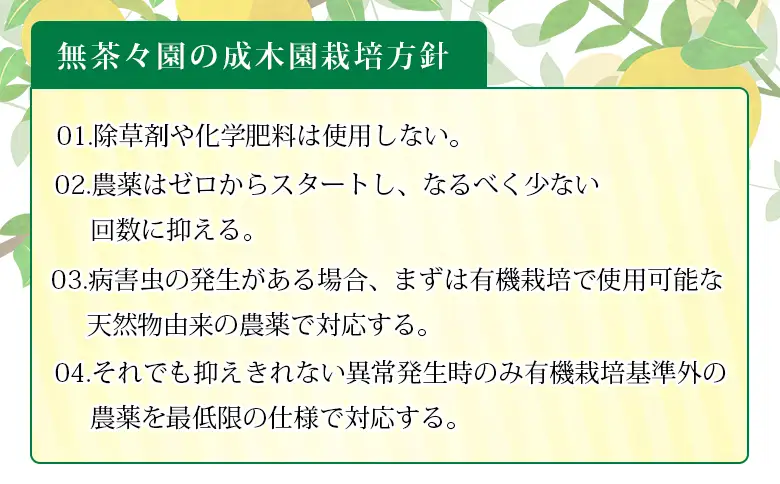 無茶々園の成木園栽培方針

01.除草剤や化学肥料は使用しない。

02.農薬はゼロからスタートし、なるべく少ない回数に抑える。

03.病害虫の発生がある場合、まずは有機栽培で使用可能な天然物由来の農薬で対応する。

04.それでも抑えきれない異常発生時のみ有機栽培基準外の農薬を最低限の仕様で対応する。